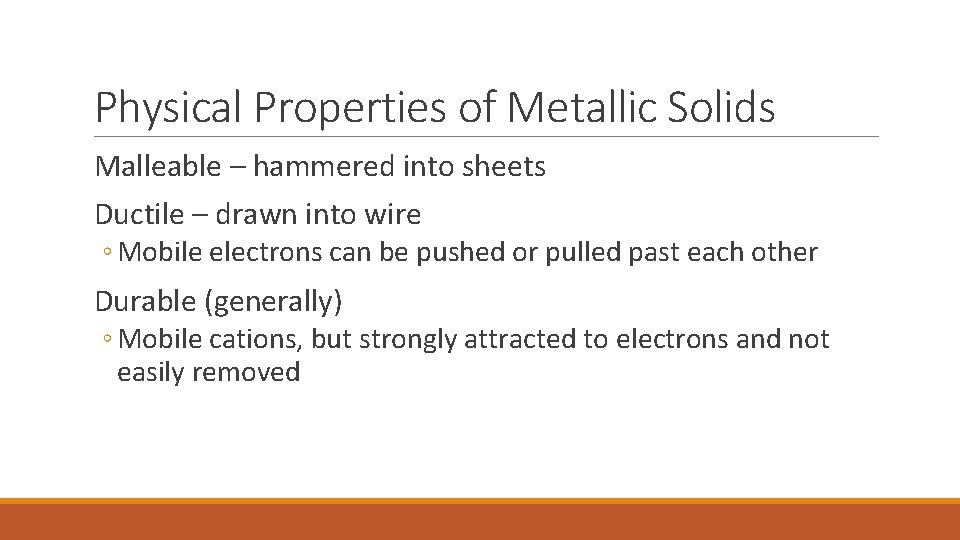 Physical Properties of Metallic Solids

Malleable – hammered into sheets

Ductile – drawn into wire

◦ Mobile electrons can be pushed or pulled past each other

Durable (generally)

◦ Mobile cations, but strongly attracted to electrons and not easily removed